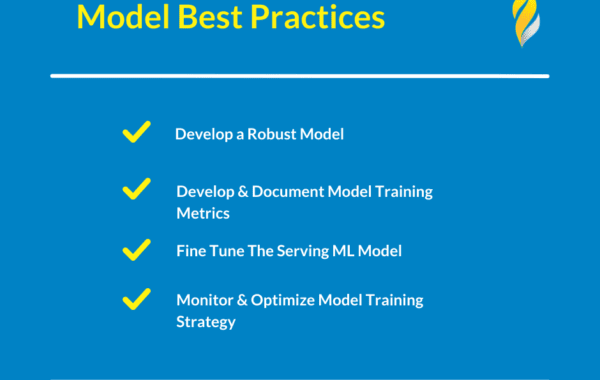 Model Best Practices

Develop a Robust Model

Develop & Document Model Training Metrics

Fine Tune The Serving ML Model

Monitor & Optimize Model Training Strategy